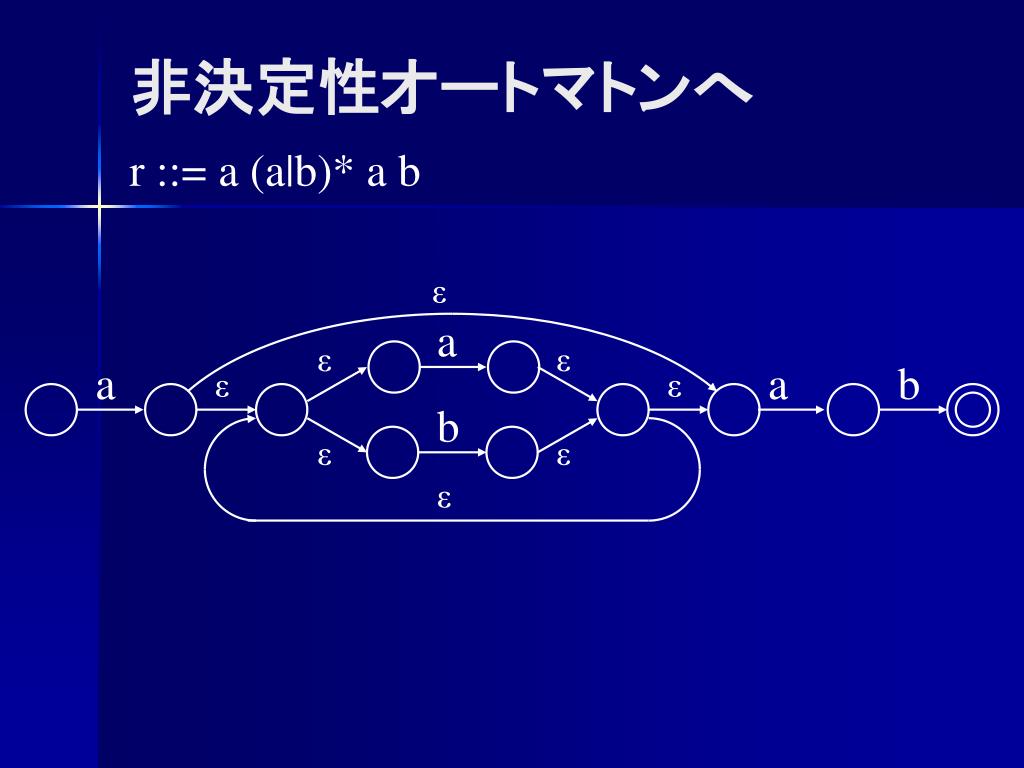 非決定性オートマトンへ

r ::= a (a|b)* a b

ε

a

ε

ε

a

ε

ε

a

b

b

ε

ε

ε